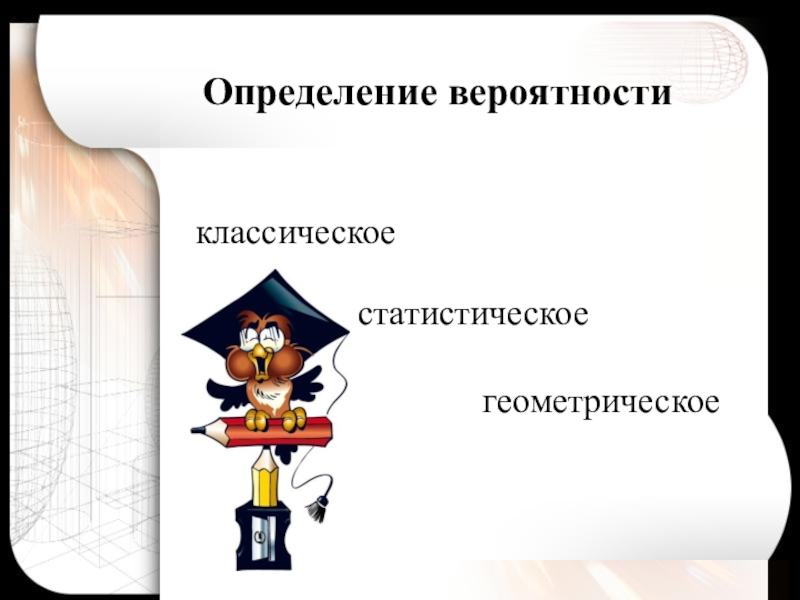 Определение вероятности

классическое

статистическое

геометрическое